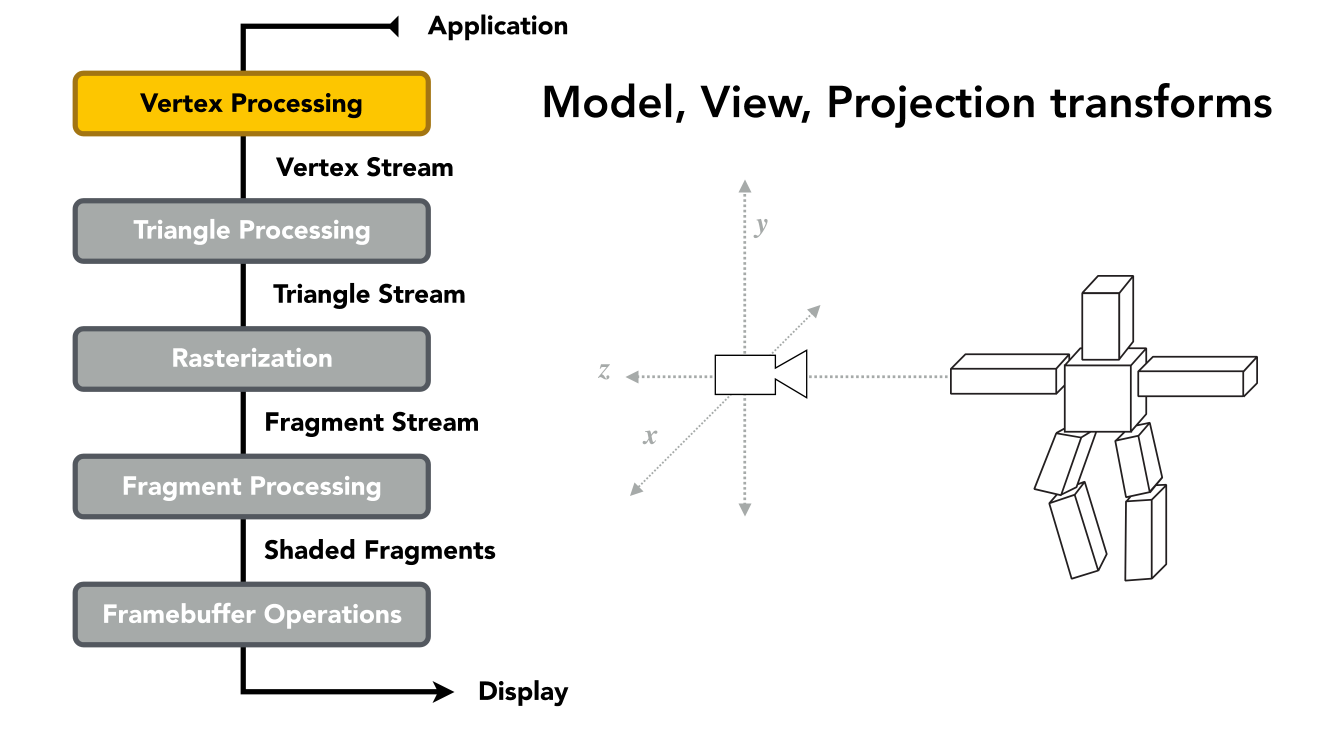 Application

Vertex Processing

Vertex Stream

Triangle Processing

Triangle Stream

Rasterization

Fragment Stream

Fragment Processing

Shaded Fragments

Framebuffer Operations

Display

Model, View, Projection transforms

$y$

$z$

$x$